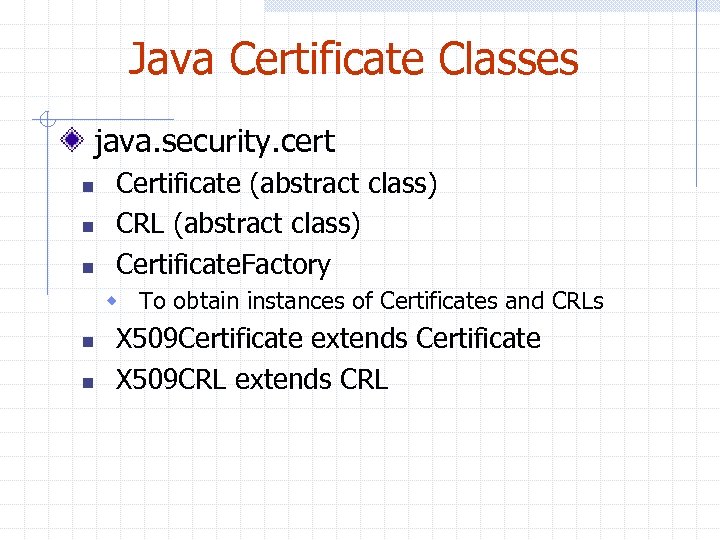 Java Certificate Classes

java.security.cert

Certificate (abstract class)

CRL (abstract class)

CertificateFactory

To obtain instances of Certificates and CRLs

X509Certificate extends Certificate

X509CRL extends CRL